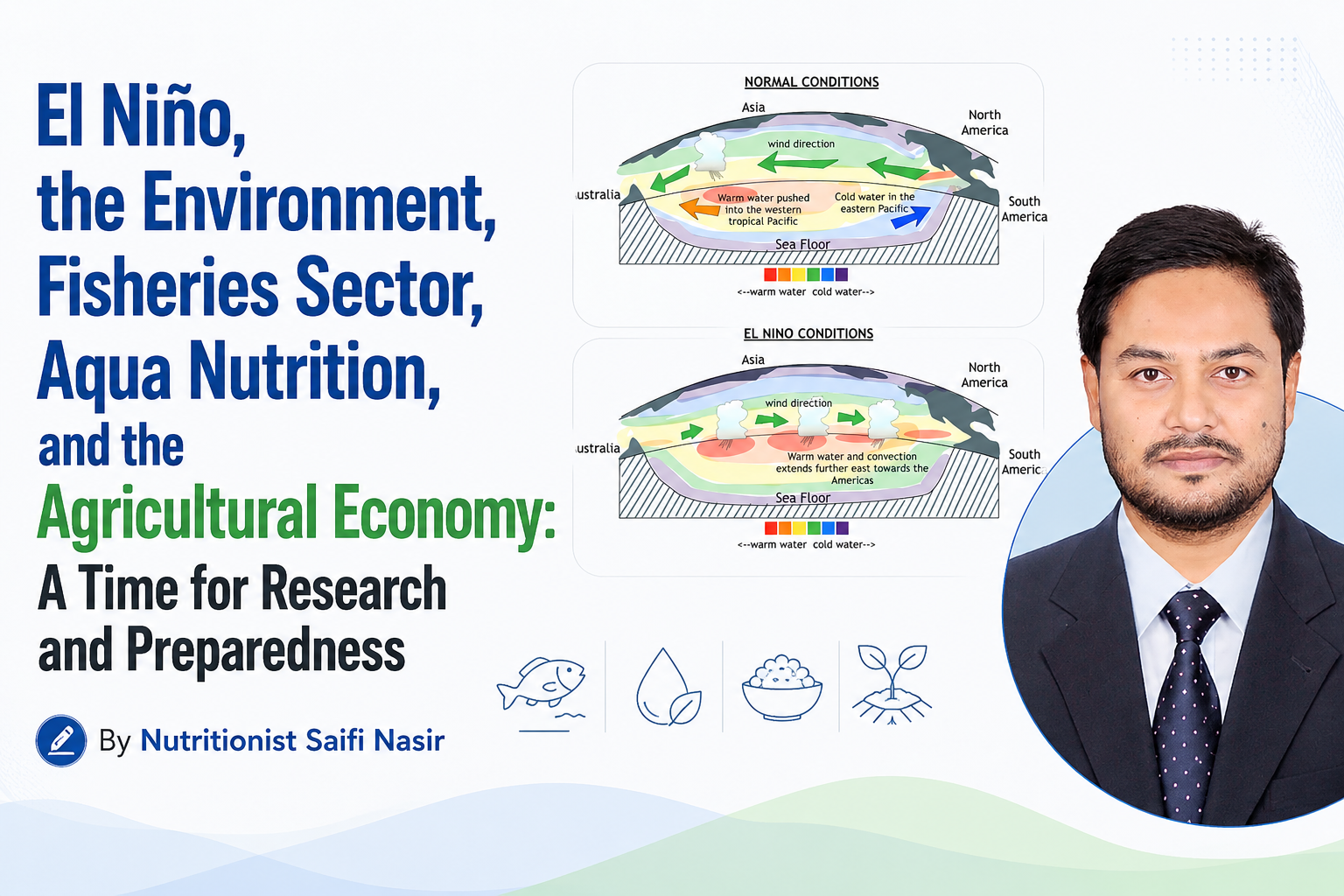 El Niño, the Environment, Fisheries Sector, Aqua Nutrition, and the Agricultural Economy: A Time for Research and Preparedness

By Nutritionist Saifi Nasir

NORMAL CONDITIONS

Asia

North America

wind direction

ustralia

Warm water pushed into the western tropical Pacific

Cold water in the eastern Pacific

South America

Sea Floor

<--warm water cold water-->

EL NINO CONDITIONS

Asia

North America

wind direction

ustralia

Warm water and convection extends further east towards the Americas

South Americ

Sea Floor

<--warm water cold water-->